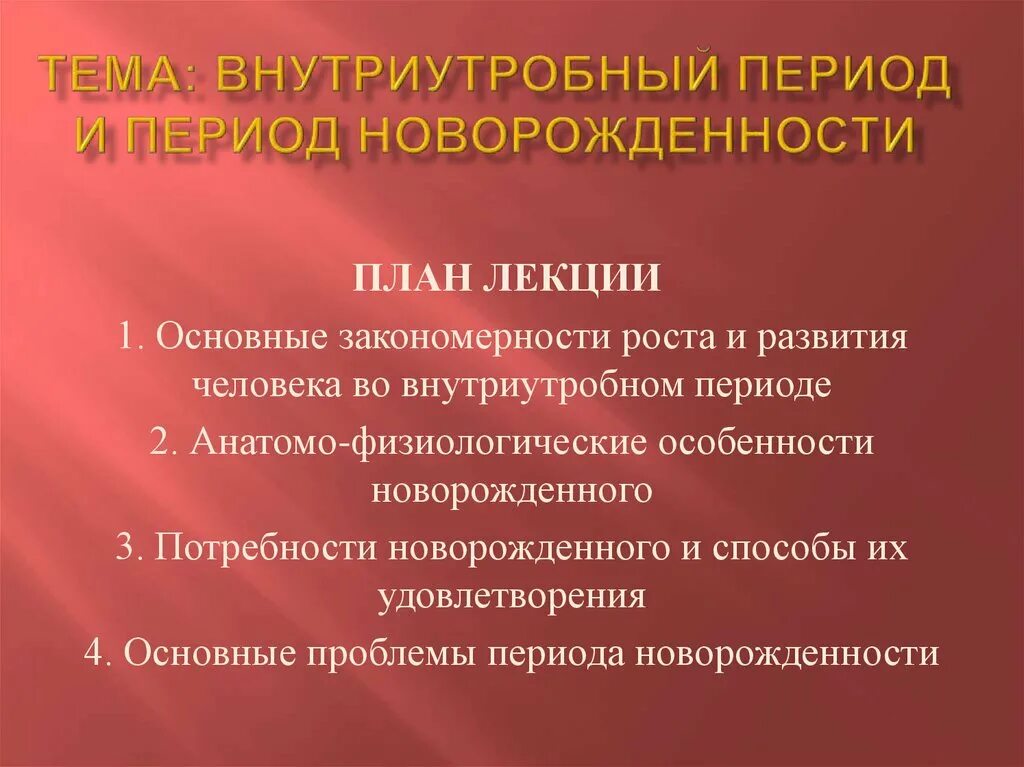 ТЕМА: ВНУТРИУТРОБНЫЙ ПЕРИОД И ПЕРИОД НОВОРОЖДЕННОСТИ

ПЛАН ЛЕКЦИИ

1. Основные закономерности роста и развития человека во внутриутробном периоде

2. Анатомо-физиологические особенности новорожденного

3. Потребности новорожденного и способы их удовлетворения

4. Основные проблемы периода новорожденности